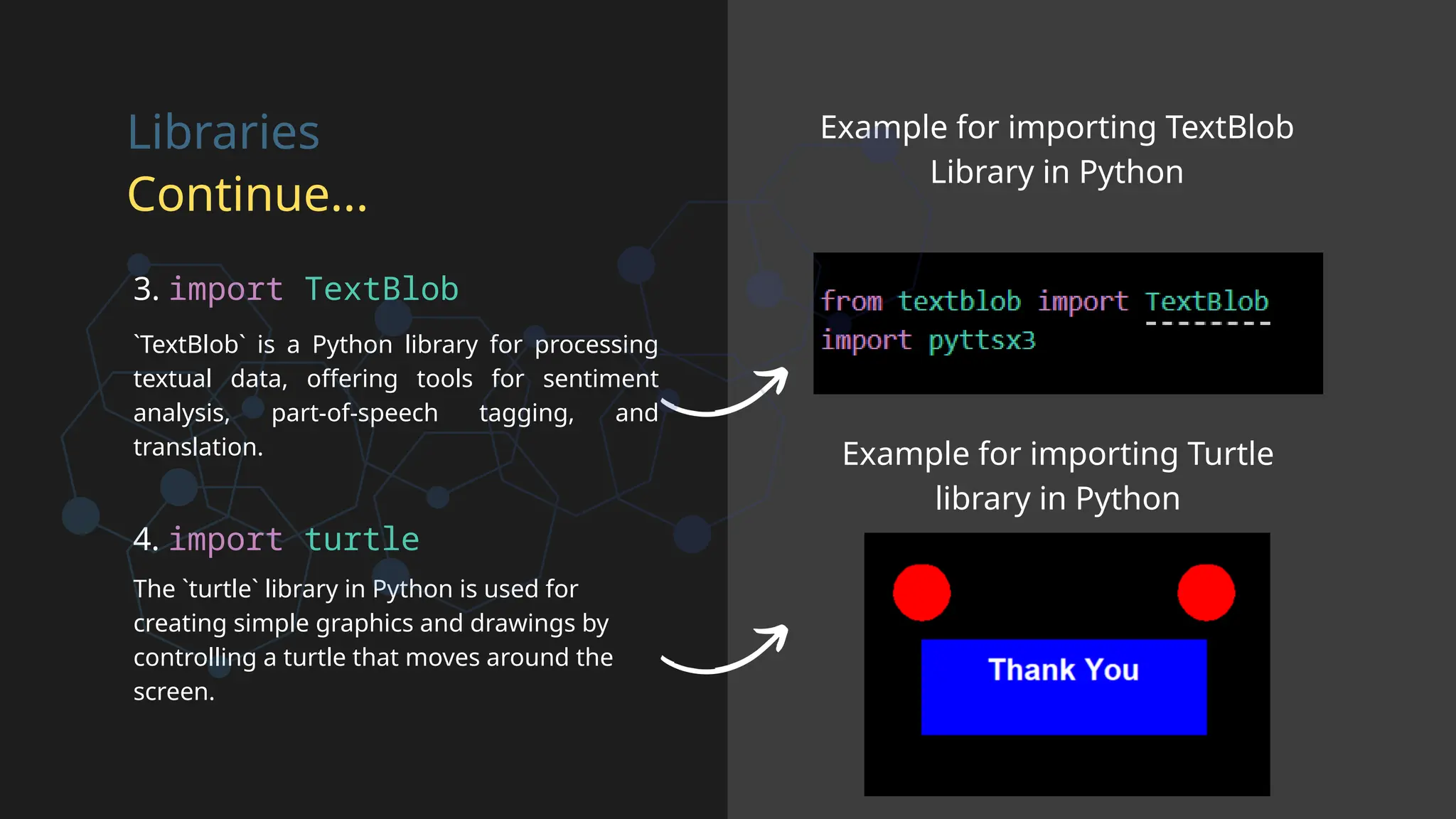 Libraries
Continue...

3. import TextBlob

`TextBlob` is a Python library for processing textual data, offering tools for sentiment analysis, part-of-speech tagging, and translation.

4. import turtle

The `turtle` library in Python is used for creating simple graphics and drawings by controlling a turtle that moves around the screen.

Example for importing TextBlob Library in Python

from textblob import TextBlob
import pyttsx3

Example for importing Turtle library in Python

Thank You